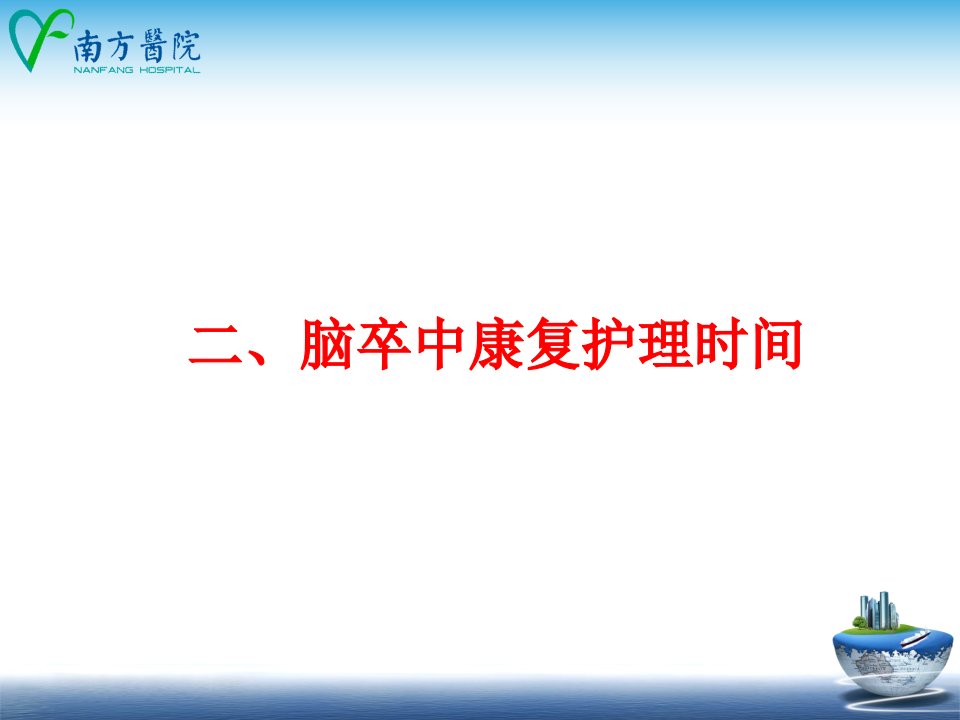 南方醫院
NANFANG HOSPITAL

二、脑卒中康复护理时间